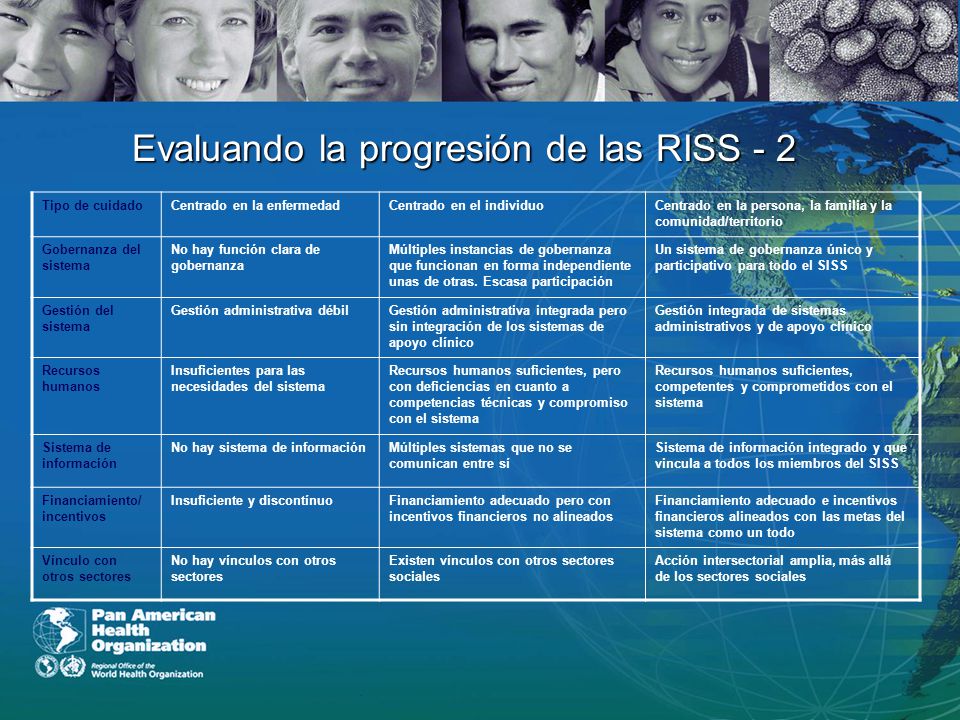 Evaluando la progresión de las RISS - 2

| Tipo de cuidado | Centrado en la enfermedad | Centrado en el individuo | Centrado en la persona, la familia y la comunidad/territorio |
|---|---|---|---|
| Gobernanza del sistema | No hay función clara de gobernanza | Múltiples instancias de gobernanza que funcionan en forma independiente unas de otras. Escasa participación | Un sistema de gobernanza único y participativo para todo el SISS |
| Gestión del sistema | Gestión administrativa débil | Gestión administrativa integrada pero sin integración de los sistemas de apoyo clínico | Gestión integrada de sistemas administrativos y de apoyo clínico |
| Recursos humanos | Insuficientes para las necesidades del sistema | Recursos humanos suficientes, pero con deficiencias en cuanto a competencias técnicas y compromiso con el sistema | Recursos humanos suficientes, competentes y comprometidos con el sistema |
| Sistema de información | No hay sistema de información | Múltiples sistemas que no se comunican entre sí | Sistema de información integrado y que vincula a todos los miembros del SISS |
| Financiamiento/ incentivos | Insuficiente y discontinuo | Financiamiento adecuado pero con incentivos financieros no alineados | Financiamiento adecuado e incentivos financieros alineados con las metas del sistema como un todo |
| Vínculo con otros sectores | No hay vínculos con otros sectores | Existen vínculos con otros sectores sociales | Acción intersectorial amplia, más allá de los sectores sociales |

Pan American Health Organization
Regional Office of the World Health Organization